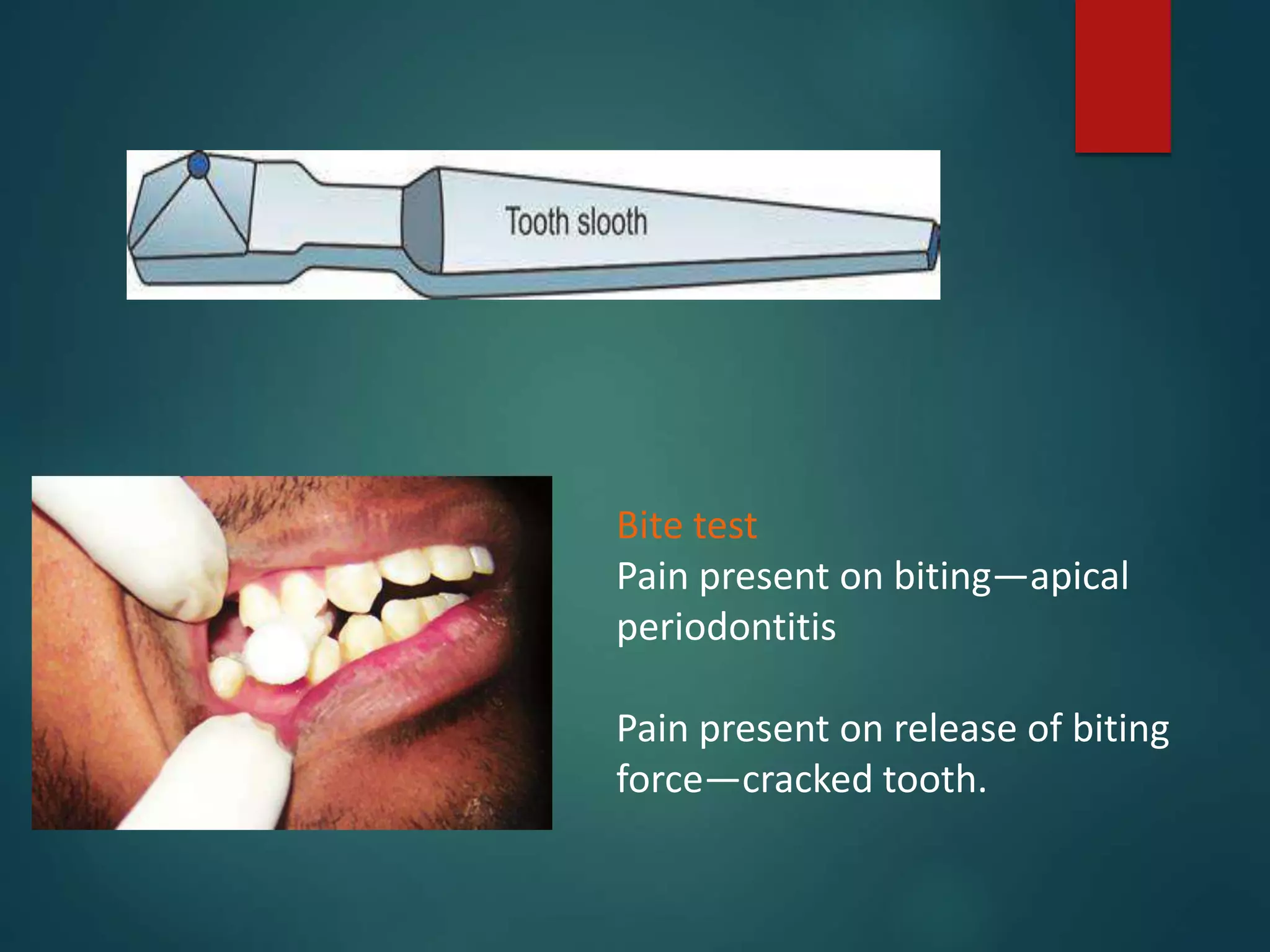 Tooth slooth

Bite test
Pain present on biting—apical periodontitis

Pain present on release of biting force—cracked tooth.